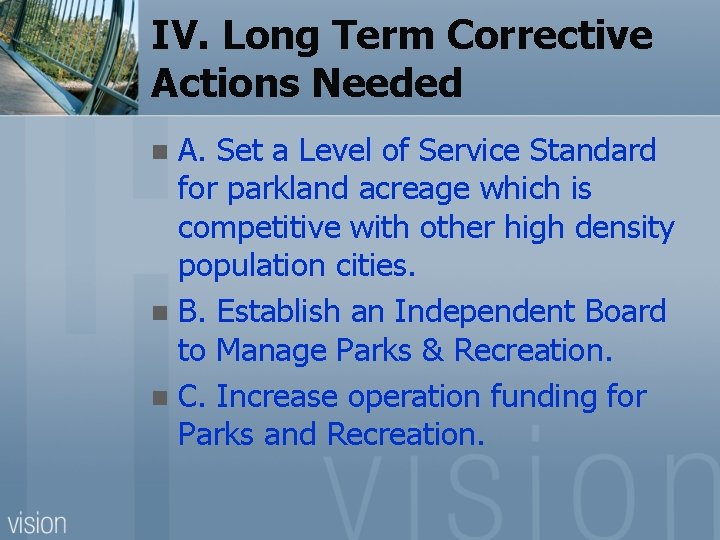 IV. Long Term Corrective Actions Needed

A. Set a Level of Service Standard for parkland acreage which is competitive with other high density population cities.

B. Establish an Independent Board to Manage Parks & Recreation.

C. Increase operation funding for Parks and Recreation.

vision

vision